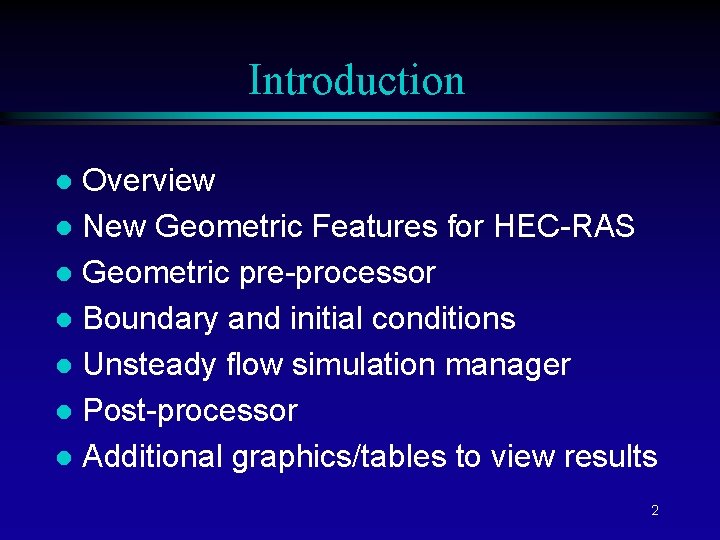 Introduction

- Overview
- New Geometric Features for HEC-RAS
- Geometric pre-processor
- Boundary and initial conditions
- Unsteady flow simulation manager
- Post-processor
- Additional graphics/tables to view results

2